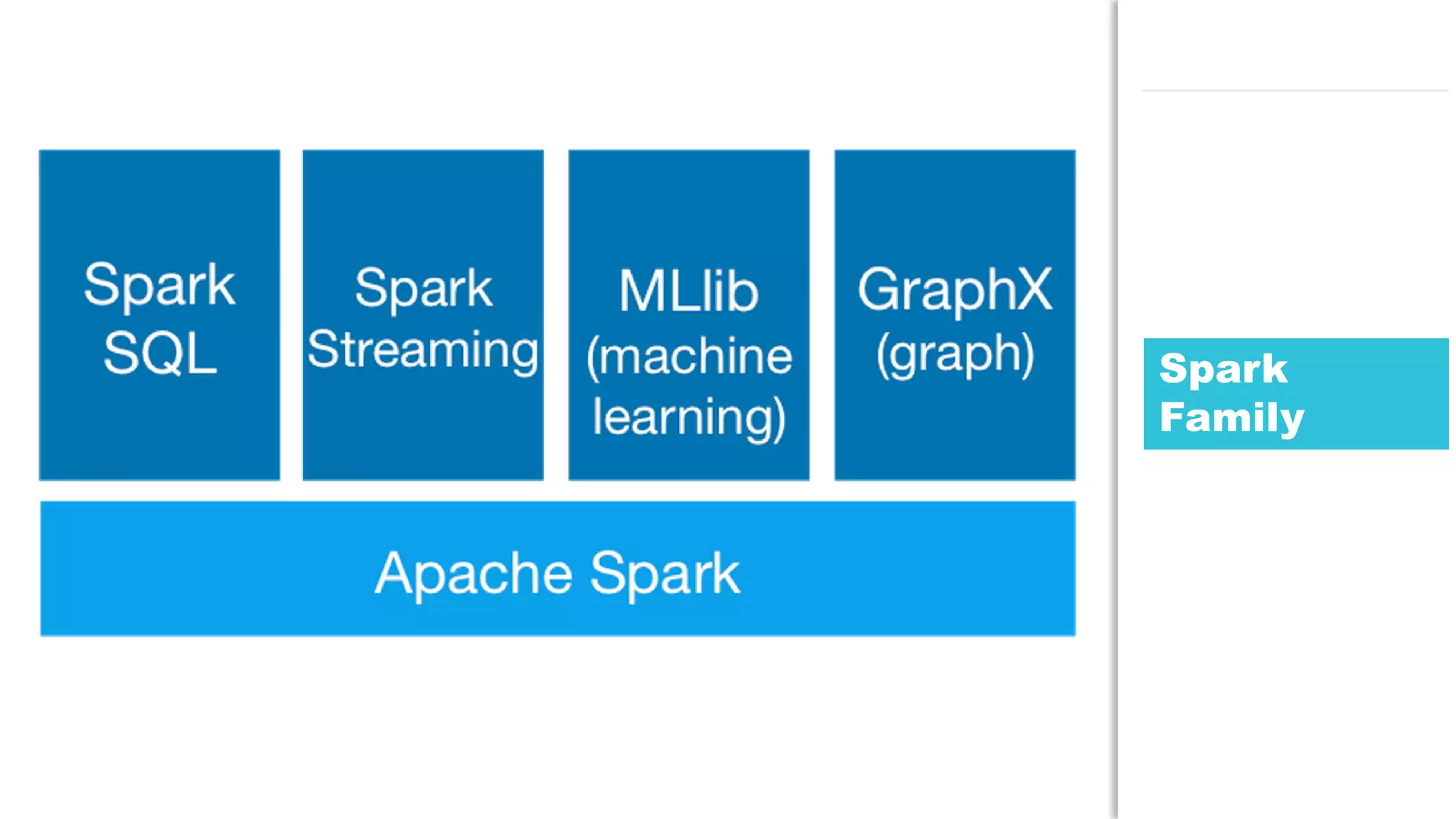 Spark SQL

Spark Streaming

MLlib (machine learning)

GraphX (graph)

Apache Spark

Spark Family